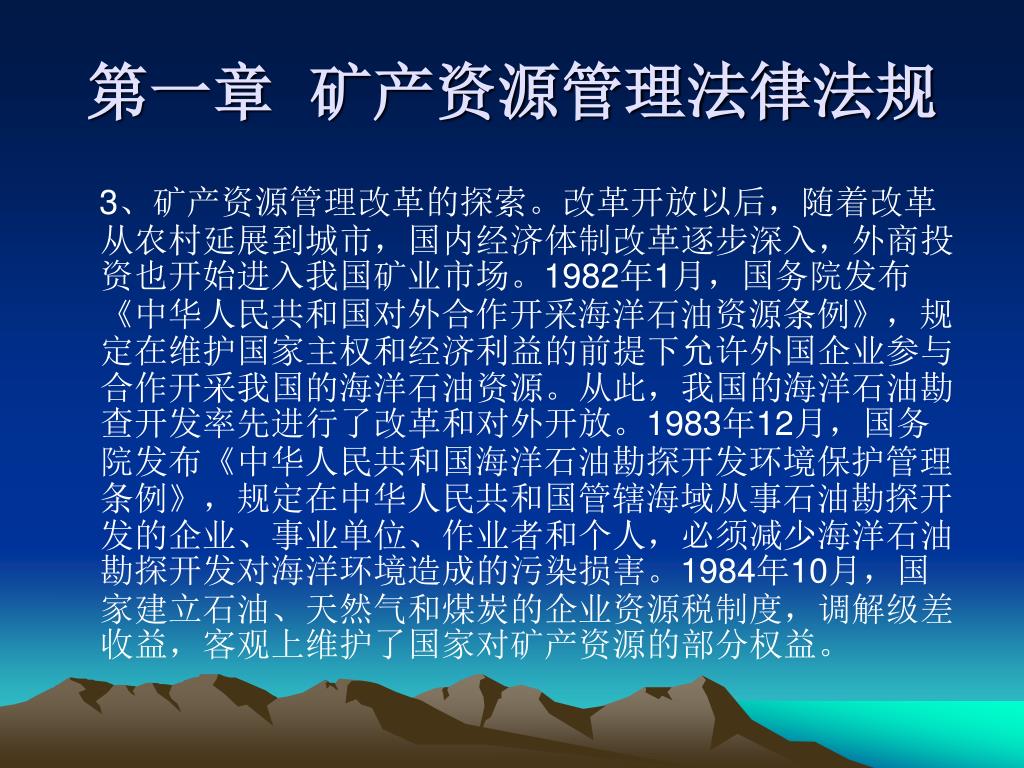 第一章 矿产资源管理法律法规

3、矿产资源管理改革的探索。改革开放以后，随着改革从农村延展到城市，国内经济体制改革逐步深入，外商投资也开始进入我国矿业市场。1982年1月，国务院发布《中华人民共和国对外合作开采海洋石油资源条例》，规定在维护国家主权和经济利益的前提下允许外国企业参与合作开采我国的海洋石油资源。从此，我国的海洋石油勘查开发率先进行了改革和对外开放。1983年12月，国务院发布《中华人民共和国海洋石油勘探开发环境保护管理条例》，规定在中华人民共和国管辖海域从事石油勘探开发的企业、事业单位、作业者和个人，必须减少海洋石油勘探开发对海洋环境造成的污染损害。1984年10月，国家建立石油、天然气和煤炭的企业资源税制度，调解级差收益，客观上维护了国家对矿产资源的部分权益。